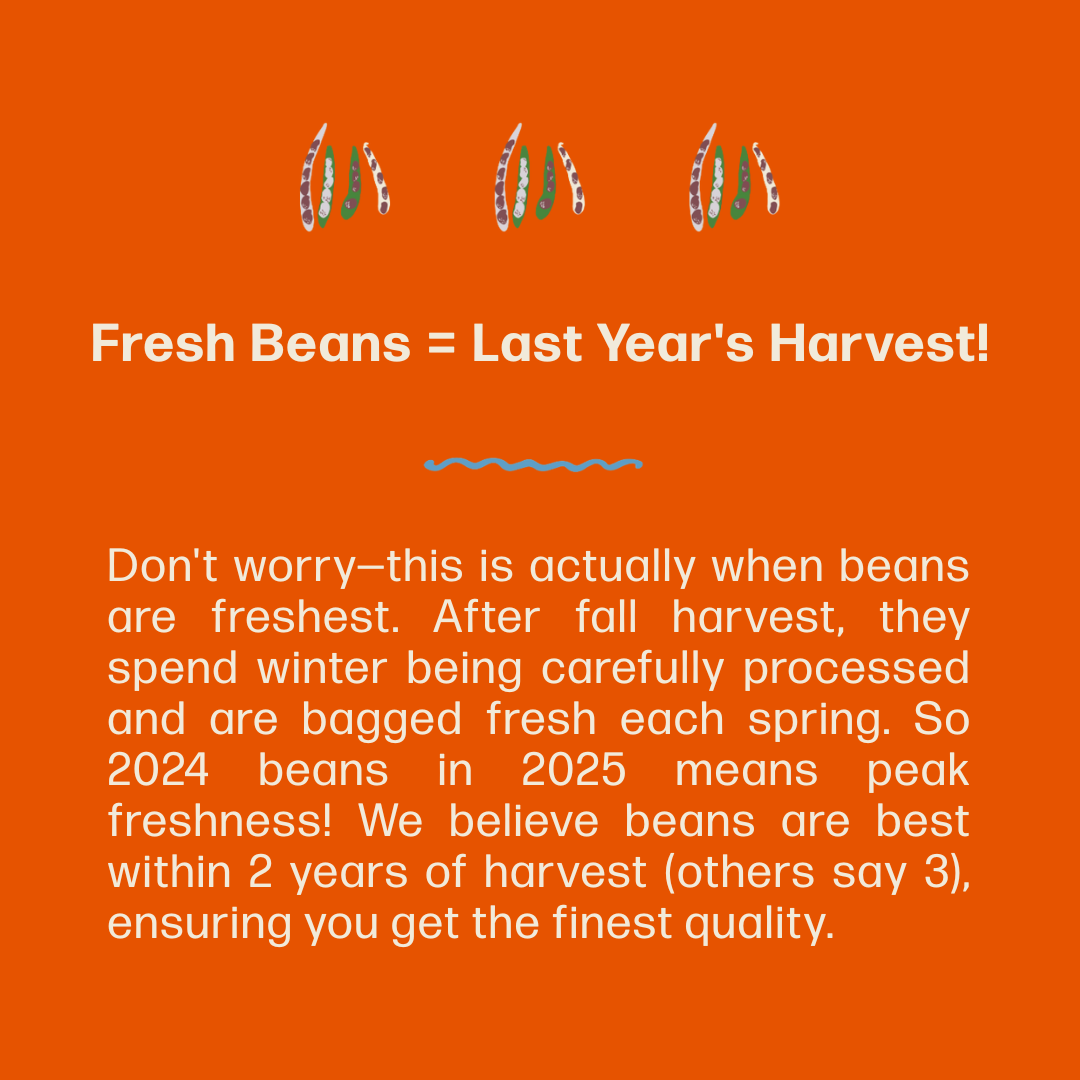 Fresh Beans = Last Year's Harvest!

Don't worry—this is actually when beans are freshest. After fall harvest, they spend winter being carefully processed and are bagged fresh each spring. So 2024 beans in 2025 means peak freshness! We believe beans are best within 2 years of harvest (others say 3), ensuring you get the finest quality.